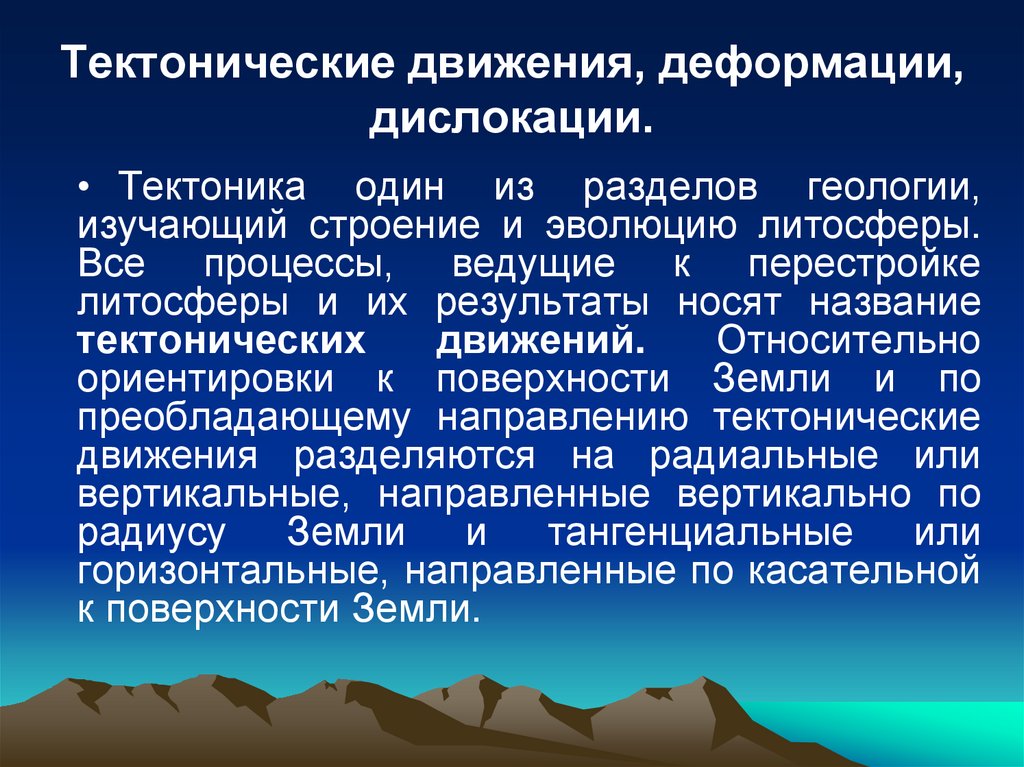 Тектонические движения, деформации, дислокации.

• Тектоника один из разделов геологии, изучающий строение и эволюцию литосферы. Все процессы, ведущие к перестройке литосферы и их результаты носят название тектонических движений. Относительно ориентировки к поверхности Земли и по преобладающему направлению тектонические движения разделяются на радиальные или вертикальные, направленные вертикально по радиусу Земли и тангенциальные или горизонтальные, направленные по касательной к поверхности Земли.